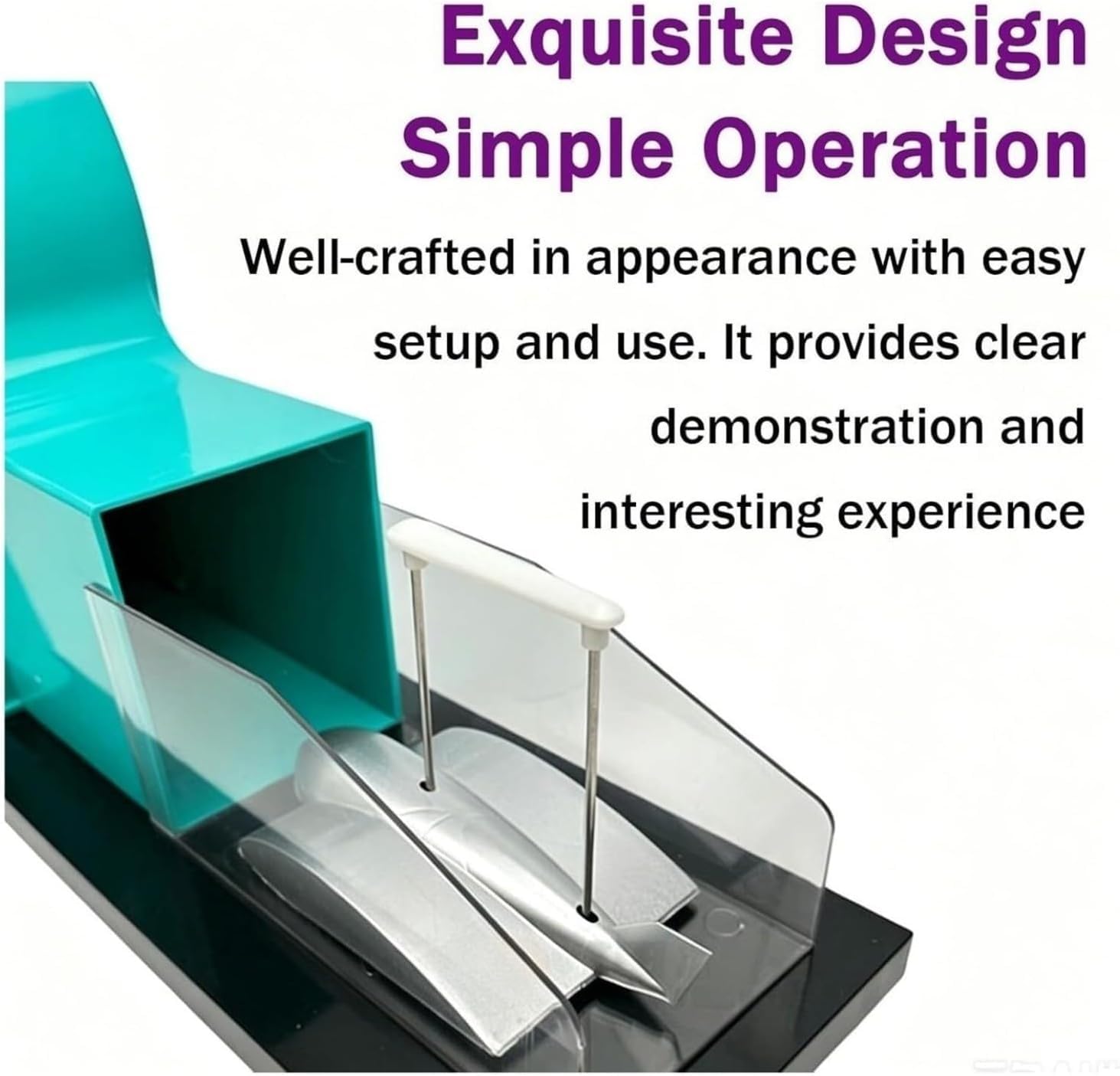 Exquisite Design
Simple Operation

Well-crafted in appearance with easy setup and use. It provides clear demonstration and interesting experience